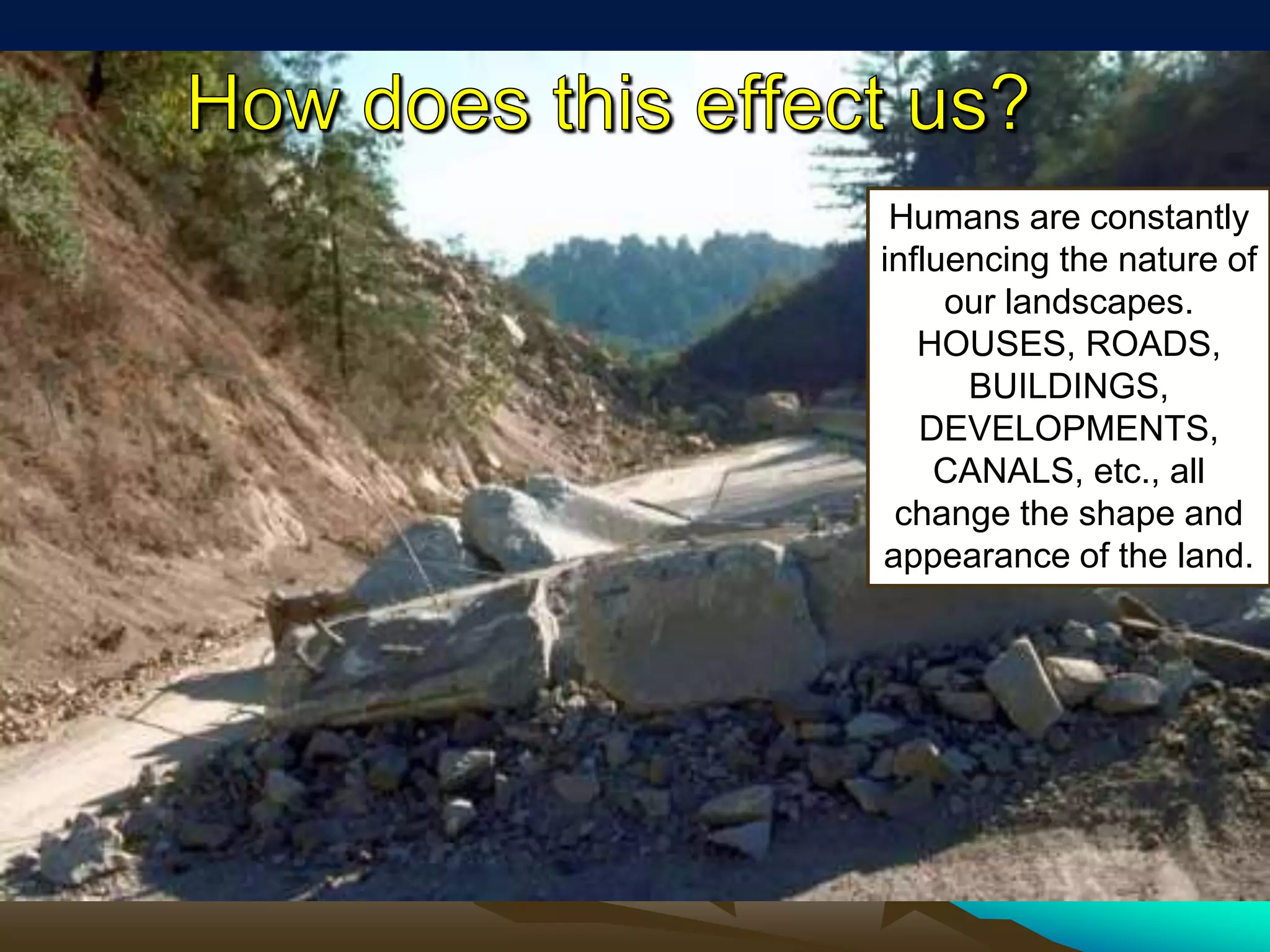 How does this effect us?

Humans are constantly influencing the nature of our landscapes. HOUSES, ROADS, BUILDINGS, DEVELOPMENTS, CANALS, etc., all change the shape and appearance of the land.